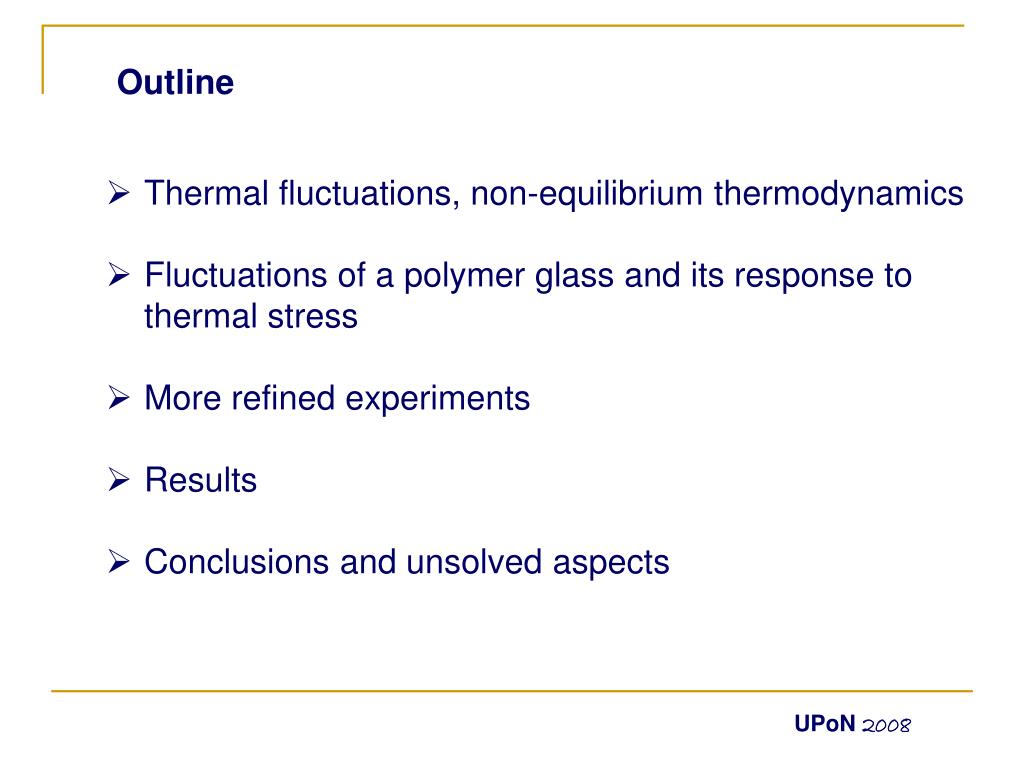 Outline

➢ Thermal fluctuations, non-equilibrium thermodynamics

➢ Fluctuations of a polymer glass and its response to thermal stress

➢ More refined experiments

➢ Results

➢ Conclusions and unsolved aspects

UPoN 2008